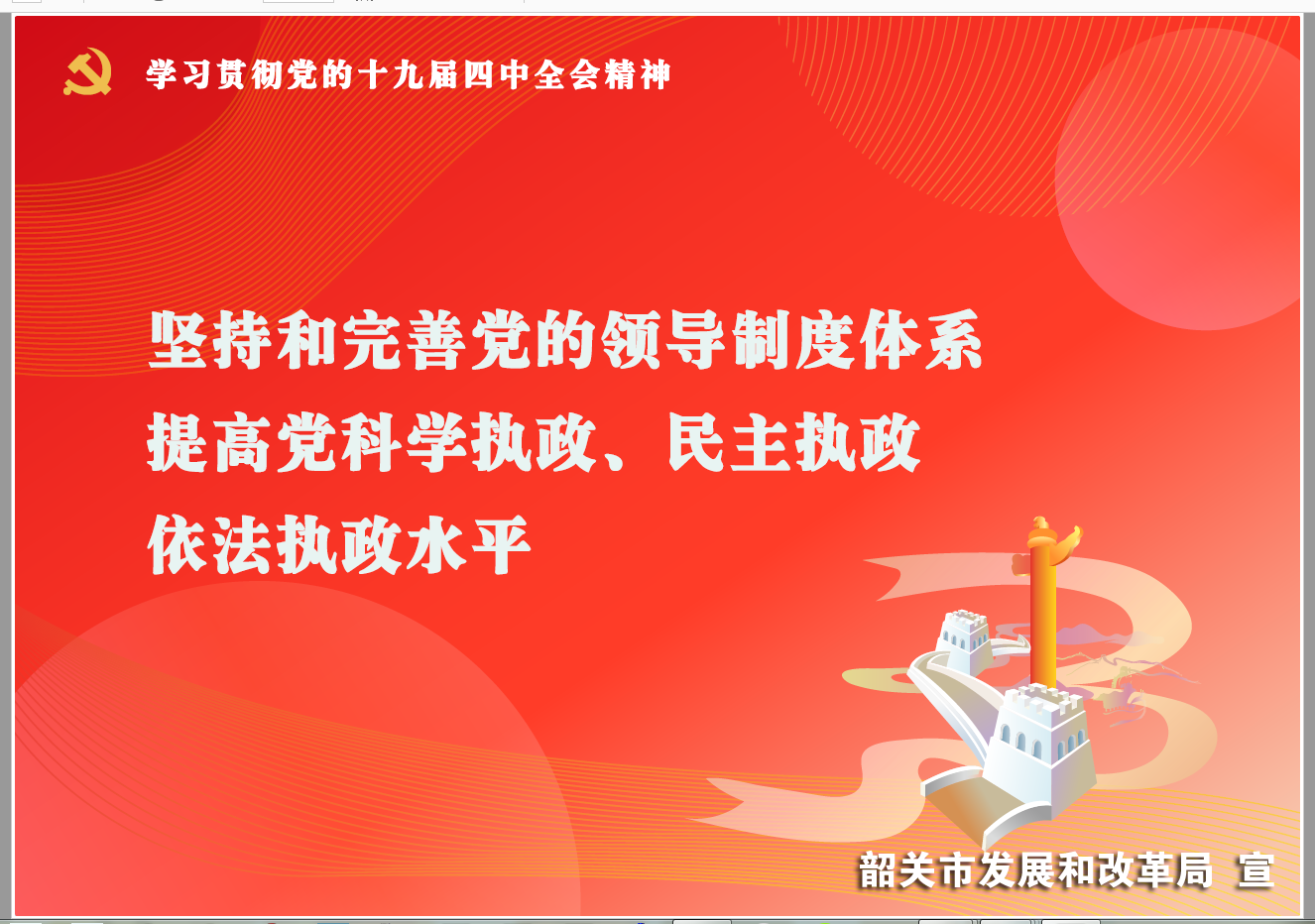 学习贯彻党的十九届四中全会精神

坚持和完善党的领导制度体系
提高党科学执政、民主执政
依法执政水平

韶关市发展和改革局 宣